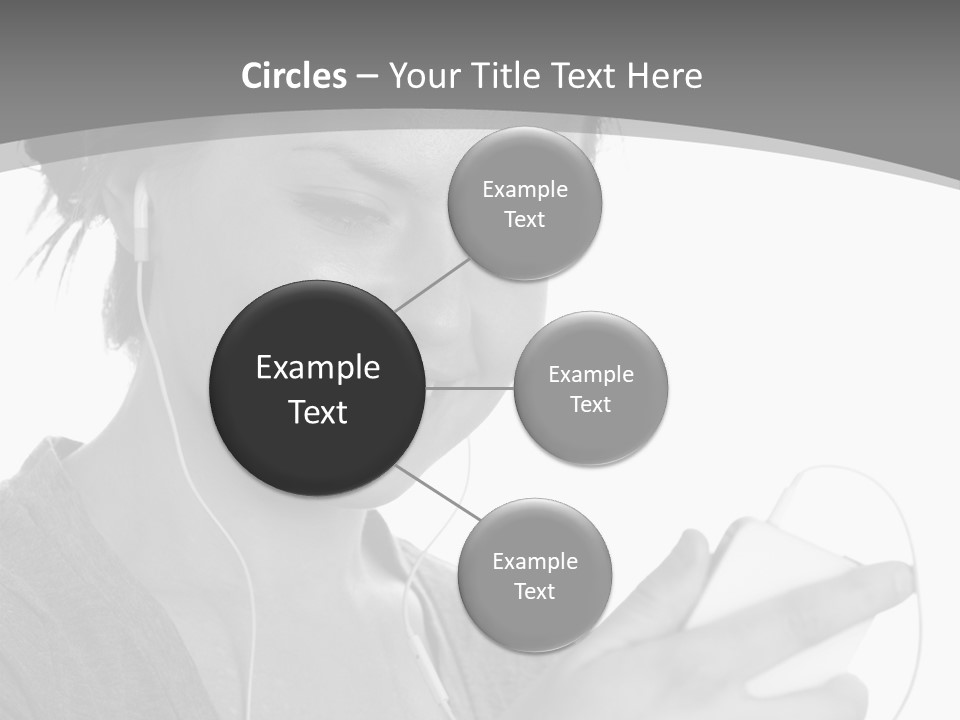 Circles – Your Title Text Here

Example Text

Example Text

Example Text

Example Text